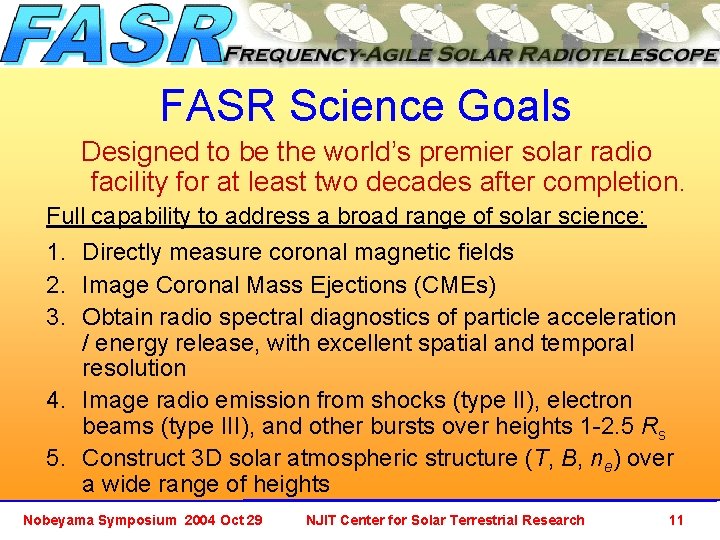 FASR FREQUENCY-AGILE SOLAR RADIOTELESCOPE

FASR Science Goals

Designed to be the world's premier solar radio facility for at least two decades after completion.

Full capability to address a broad range of solar science:

1. Directly measure coronal magnetic fields
2. Image Coronal Mass Ejections (CMEs)
3. Obtain radio spectral diagnostics of particle acceleration / energy release, with excellent spatial and temporal resolution
4. Image radio emission from shocks (type II), electron beams (type III), and other bursts over heights 1-2.5 $R_s$
5. Construct 3D solar atmospheric structure ($T$, $B$, $n_e$) over a wide range of heights

Nobeyama Symposium 2004 Oct 29 NJIT Center for Solar Terrestrial Research 11